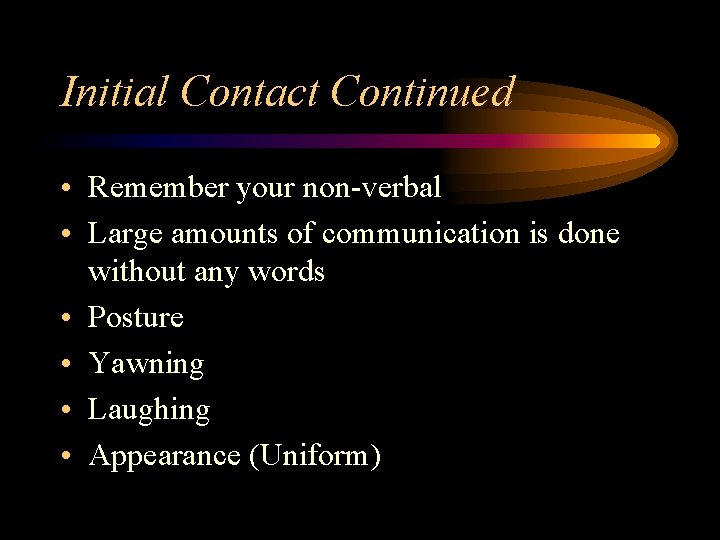 Initial Contact Continued

• Remember your non-verbal
• Large amounts of communication is done without any words
• Posture
• Yawning
• Laughing
• Appearance (Uniform)